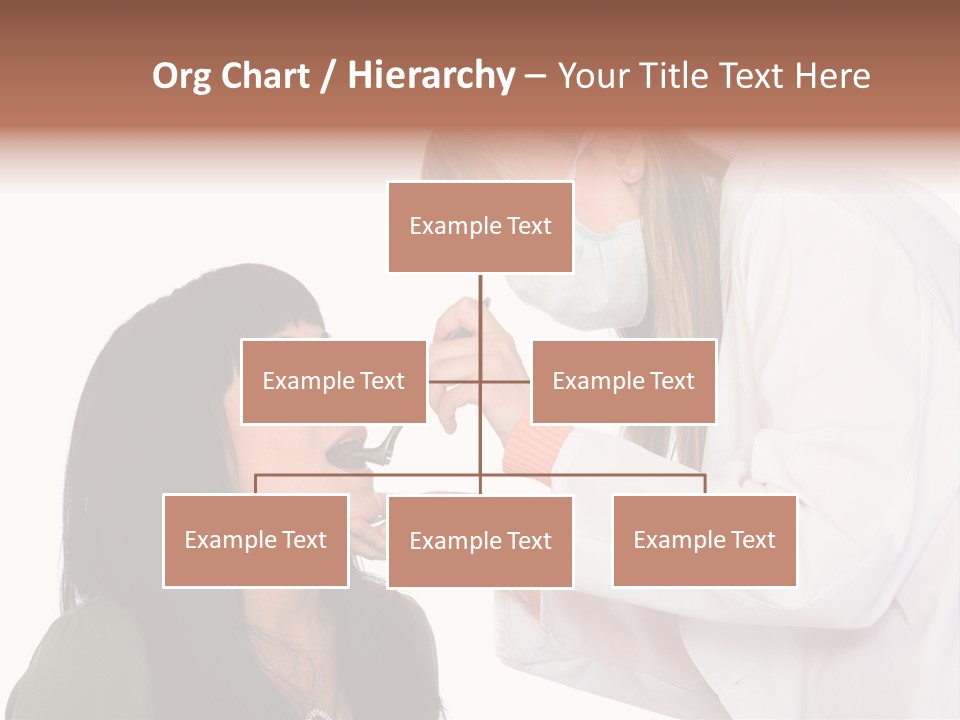 Org Chart / Hierarchy – Your Title Text Here

Example Text

Example Text

Example Text

Example Text

Example Text

Example Text